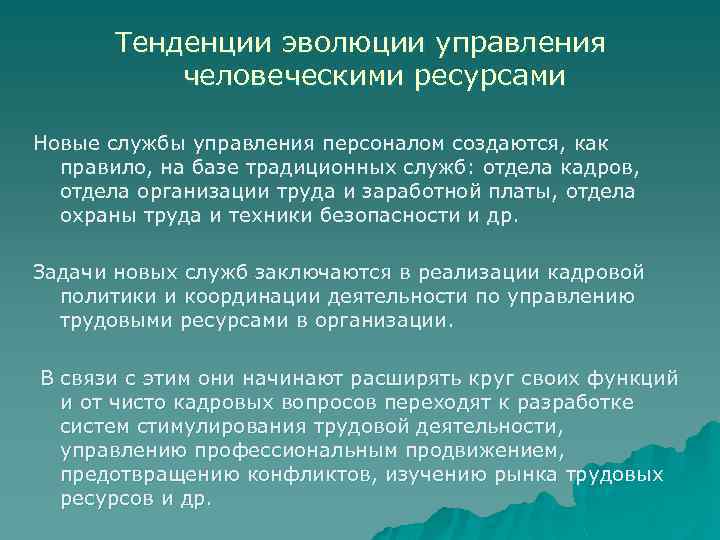 Тенденции эволюции управления человеческими ресурсами

Новые службы управления персоналом создаются, как правило, на базе традиционных служб: отдела кадров, отдела организации труда и заработной платы, отдела охраны труда и техники безопасности и др.

Задачи новых служб заключаются в реализации кадровой политики и координации деятельности по управлению трудовыми ресурсами в организации.

В связи с этим они начинают расширять круг своих функций и от чисто кадровых вопросов переходят к разработке систем стимулирования трудовой деятельности, управлению профессиональным продвижением, предотвращению конфликтов, изучению рынка трудовых ресурсов и др.